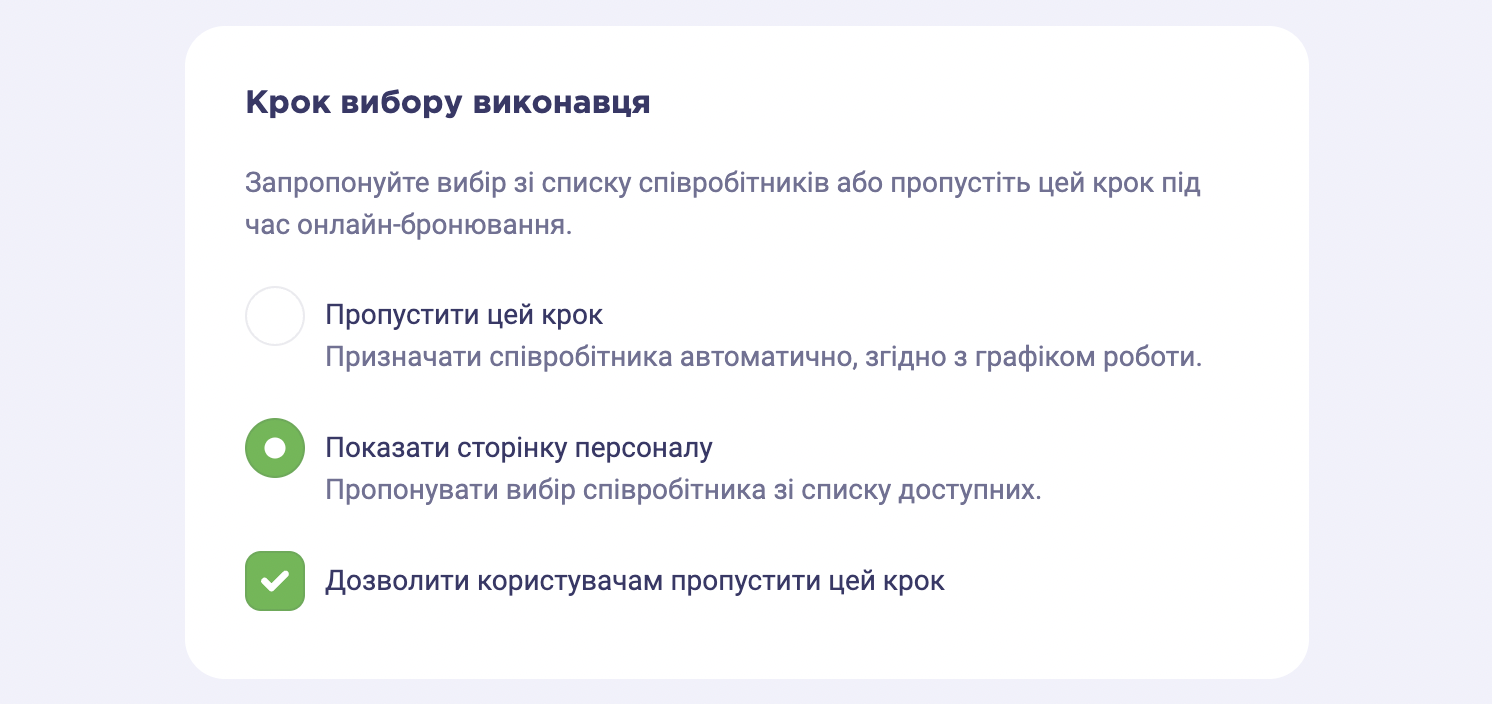 Крок вибору виконавця

Запропонуйте вибір зі списку співробітників або пропустіть цей крок під час онлайн-бронювання.

Пропустити цей крок
Призначати співробітника автоматично, згідно з графіком роботи.

Показати сторінку персоналу
Пропонувати вибір співробітника зі списку доступних.

Дозволити користувачам пропустити цей крок